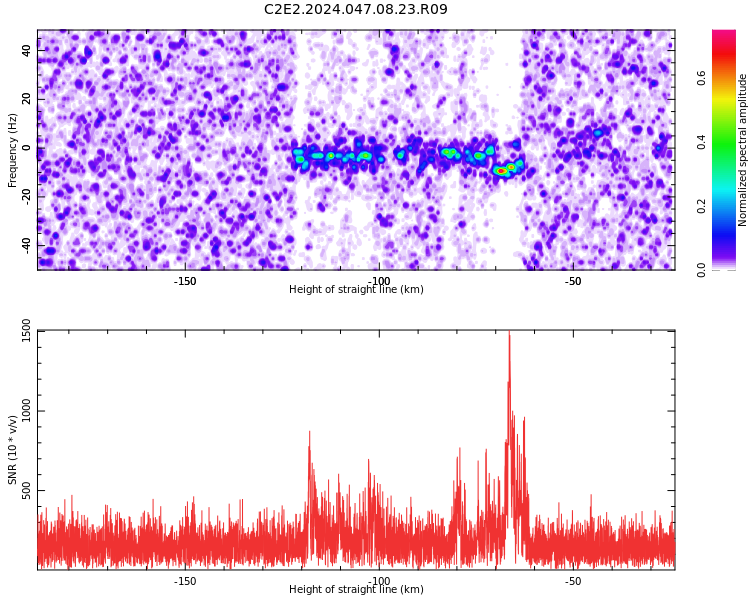 C2E2.2024.047.08.23.R09

Frequency (Hz)

40
20
0
-20
-40

-150
-100
-50

Height of straight line (km)

Normalized spectral amplitude

0.6
0.4
0.2
0.0

SNR (10 * v/v)

1500
1000
500

-150
-100
-50

Height of straight line (km)